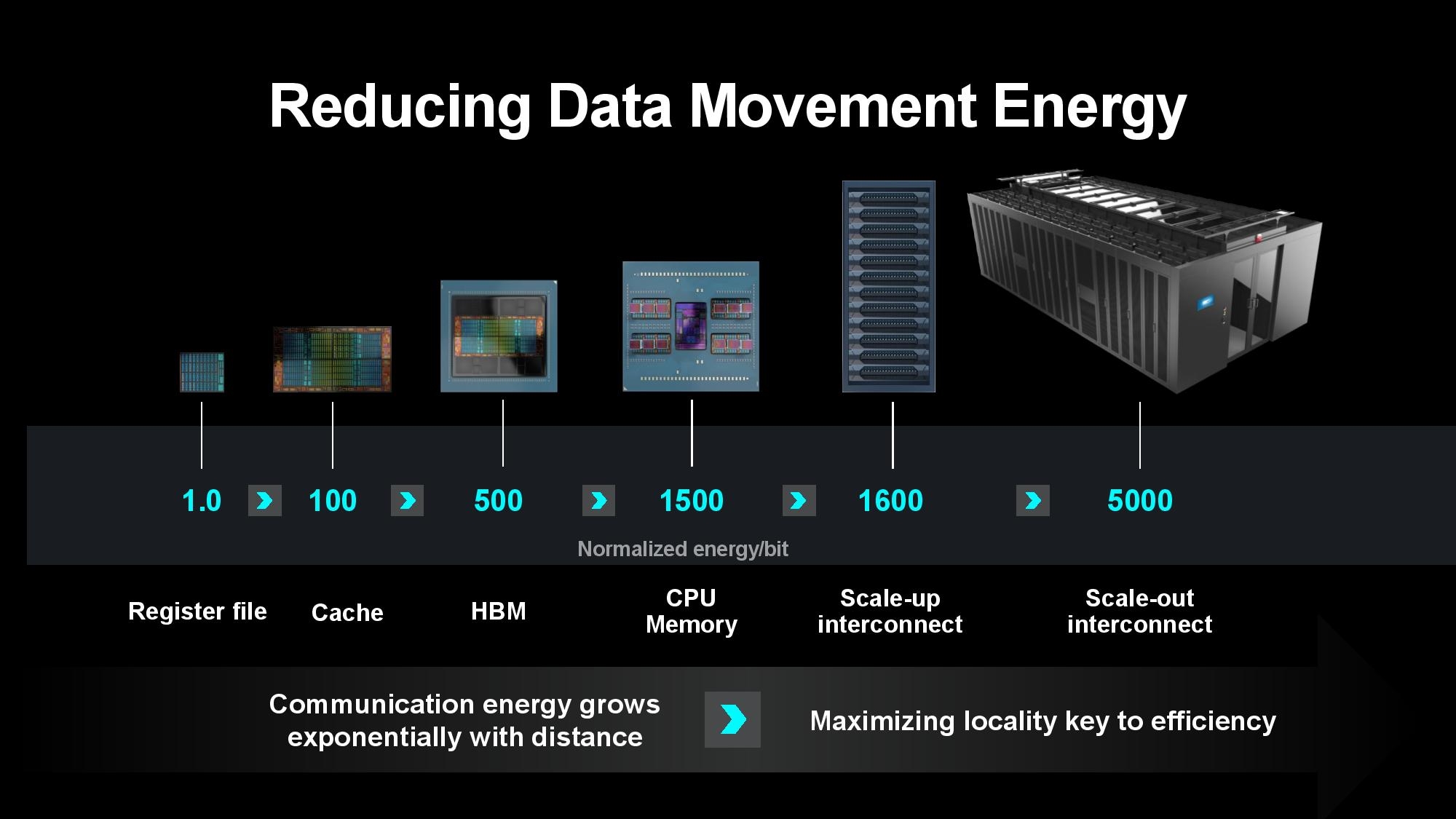 Reducing Data Movement Energy

1.0 100 500 1500 1600 5000

Normalized energy/bit

Register file

Cache

HBM

CPU Memory

Scale-up interconnect

Scale-out interconnect

Communication energy grows exponentially with distance

Maximizing locality key to efficiency